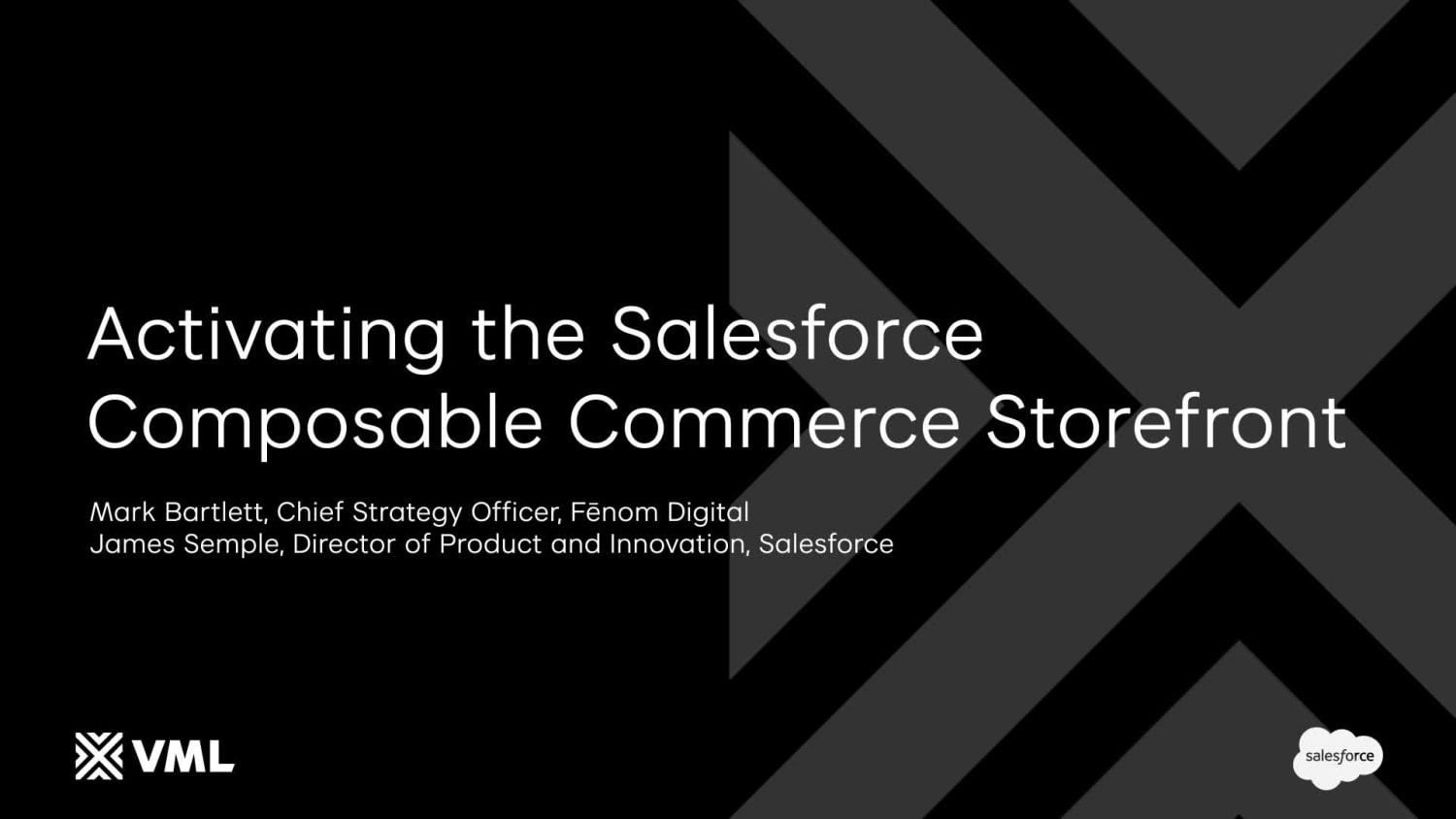 Activating the Salesforce Composable Commerce Storefront

Mark Bartlett, Chief Strategy Officer, Fēnom Digital
James Semple, Director of Product and Innovation, Salesforce

VML

salesforce